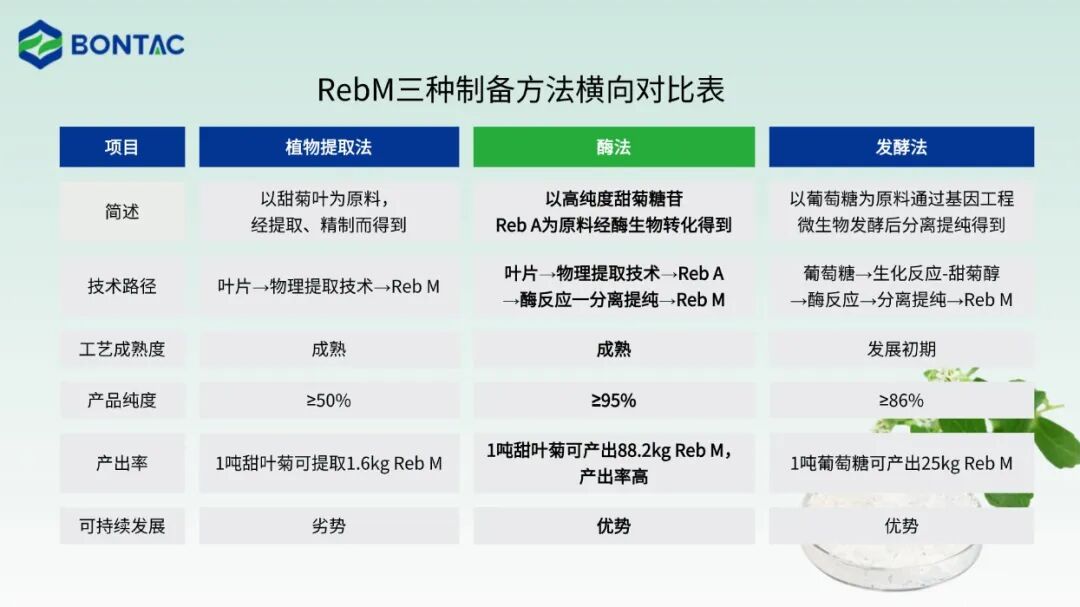 BONTAC

RebM三种制备方法横向对比表

| 项目 | 植物提取法 | 酶法 | 发酵法 |
|---|---|---|---|
| 简述 | 以甜菊叶为原料，经提取、精制而得到 | 以高纯度甜菊糖苷 Reb A为原料经酶生物转化得到 | 以葡萄糖为原料通过基因工程微生物发酵后分离提纯得到 |
| 技术路径 | 叶片→物理提取技术→Reb M | 叶片→物理提取技术→Reb A →酶反应一分离提纯→Reb M | 葡萄糖→生化反应-甜菊醇 →酶反应→分离提纯→Reb M |
| 工艺成熟度 | 成熟 | 成熟 | 发展初期 |
| 产品纯度 | ≥50% | ≥95% | ≥86% |
| 产出率 | 1吨甜叶菊可提取1.6kg Reb M | 1吨甜叶菊可产出88.2kg Reb M，产出率高 | 1吨葡萄糖可产出25kg Reb M |
| 可持续发展 | 劣势 | 优势 | 优势 |